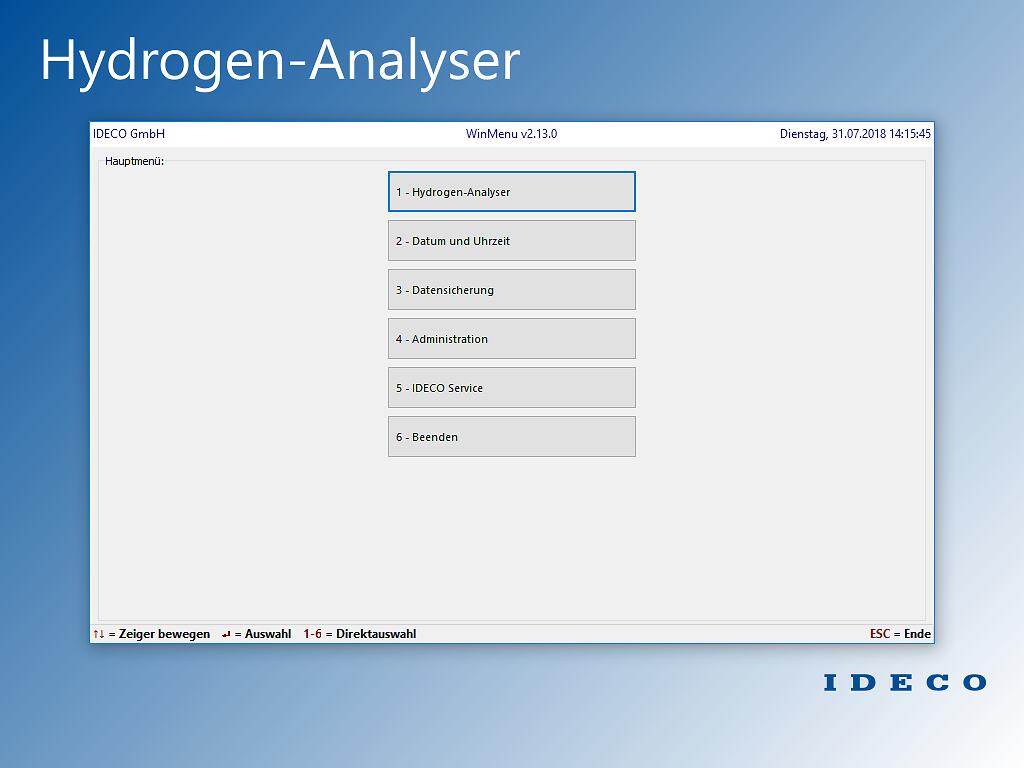 Hydrogen-Analyser

IDECO GmbH

WinMenu v2.13.0

Dienstag, 31.07.2018 14:15:45

Hauptmenü:

1 - Hydrogen-Analyser

2 - Datum und Uhrzeit

3 - Datensicherung

4 - Administration

5 - IDECO Service

6 - Beenden

↑↓ = Zeiger bewegen ↵ = Auswahl 1-6 = Direktauswahl

ESC = Ende

IDECO